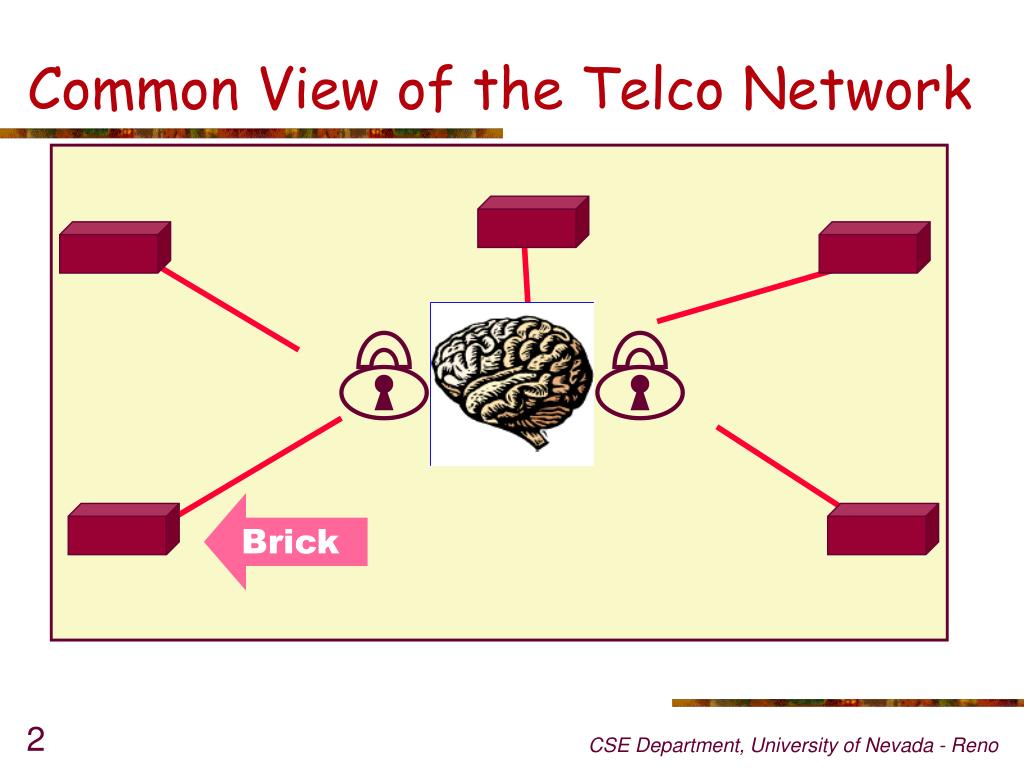 Common View of the Telco Network

Brick

2

CSE Department, University of Nevada - Reno